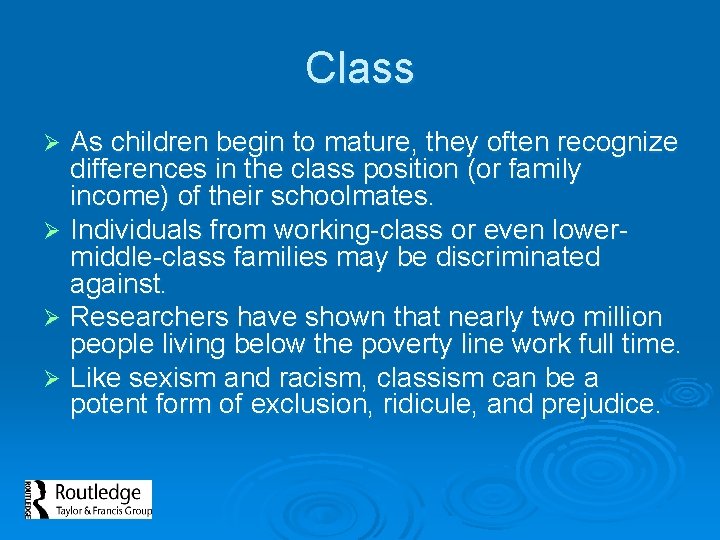 Class

➢ As children begin to mature, they often recognize differences in the class position (or family income) of their schoolmates.

➢ Individuals from working-class or even lower-middle-class families may be discriminated against.

➢ Researchers have shown that nearly two million people living below the poverty line work full time.

➢ Like sexism and racism, classism can be a potent form of exclusion, ridicule, and prejudice.

ROUTLEDGE Routledge Taylor & Francis Group